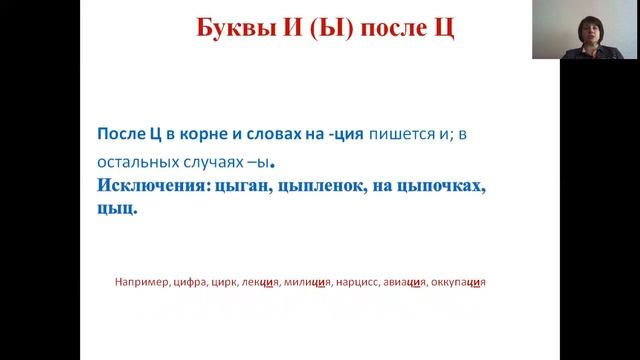 Буквы И (Ы) после Ц

После Ц в корне и словах на -ция пишется и; в остальных случаях –ы.
Исключения: цыган, цыпленок, на цыпочках, цыц.

Например, цифра, цирк, лекция, милиция, нарцисс, авиация, оккупация